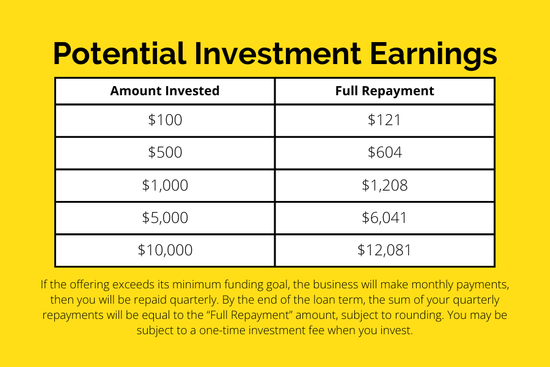 Potential Investment Earnings

| Amount Invested | Full Repayment |
|---|---|
| \$100 | \$121 |
| \$500 | \$604 |
| \$1,000 | \$1,208 |
| \$5,000 | \$6,041 |
| \$10,000 | \$12,081 |

If the offering exceeds its minimum funding goal, the business will make monthly payments, then you will be repaid quarterly. By the end of the loan term, the sum of your quarterly repayments will be equal to the “Full Repayment” amount, subject to rounding. You may be subject to a one-time investment fee when you invest.